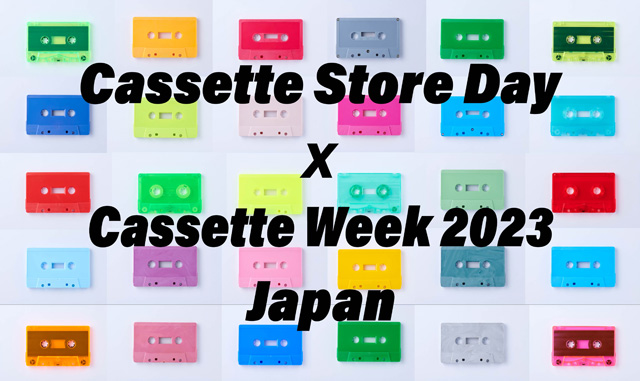 Cassette Store Day
X
Cassette Week 2023
Japan